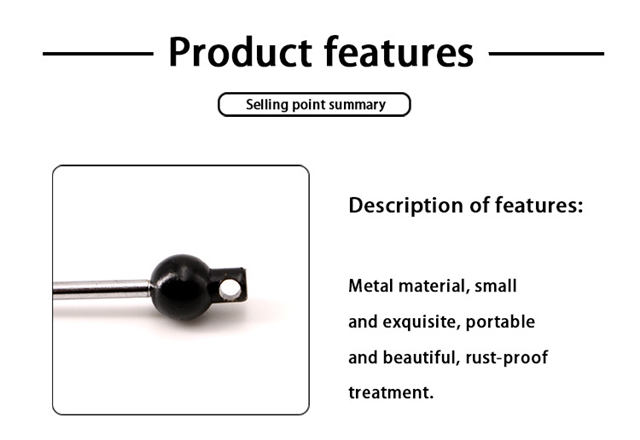 Product features

Selling point summary

Description of features:

Metal material, small and exquisite, portable and beautiful, rust-proof treatment.